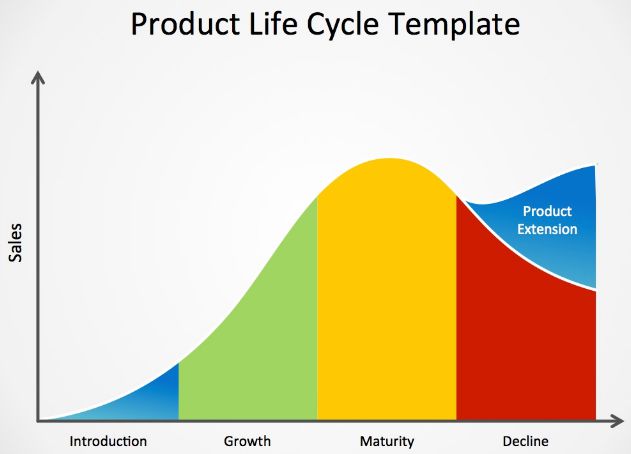 Product Life Cycle Template

Sales

Product Extension

Introduction

Growth

Maturity

Decline